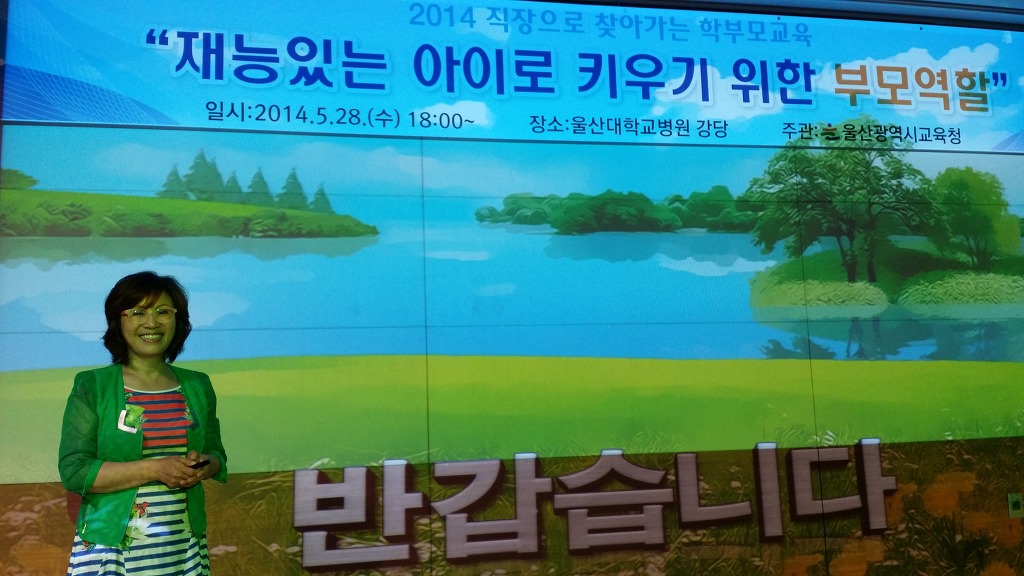 2014 직장으로 찾아가는 학부모교육
"재능있는 아이로 키우기 위한 부모역할"
일시:2014.5.28.(수) 18:00~ 장소:울산대학교병원 강당 주관: 울산광역시교육청

반갑습니다